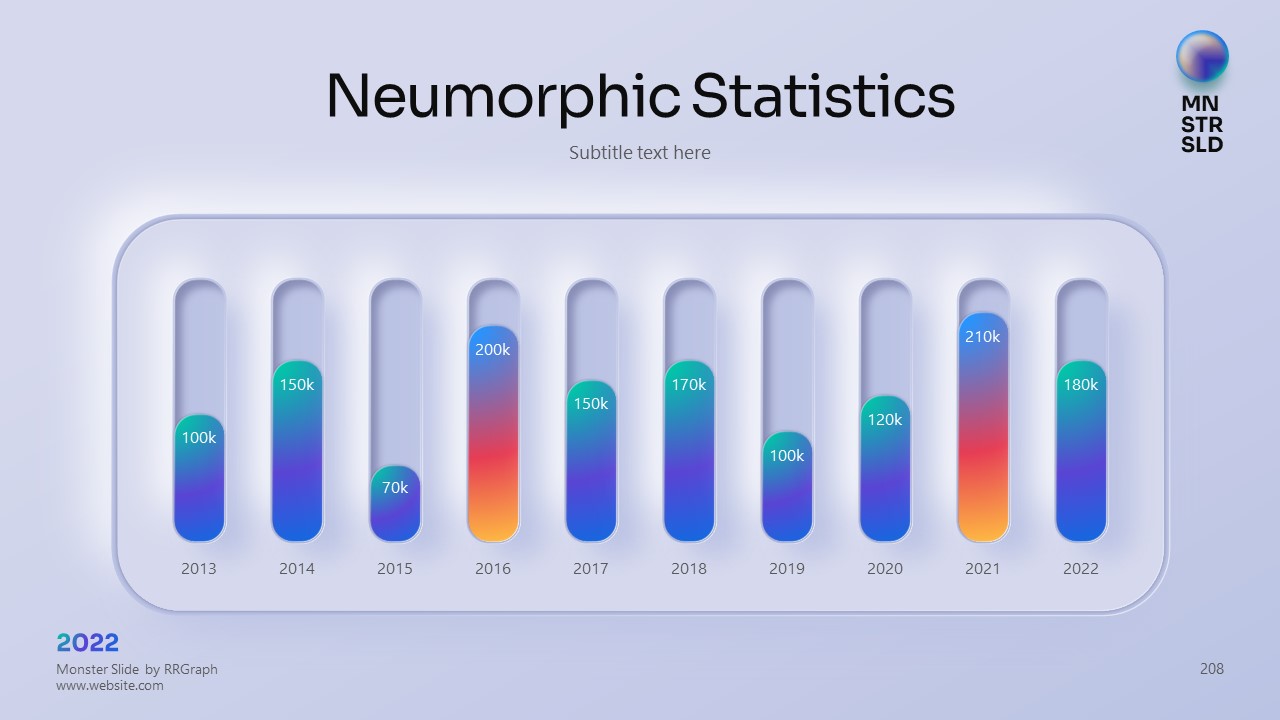 Neumorphic Statistics

Subtitle text here

MN
STR
SLD

100k
150k
70k
200k
150k
170k
100k
120k
210k
180k

2013
2014
2015
2016
2017
2018
2019
2020
2021
2022

2022

Monster Slide by RRGraph
www.website.com

208